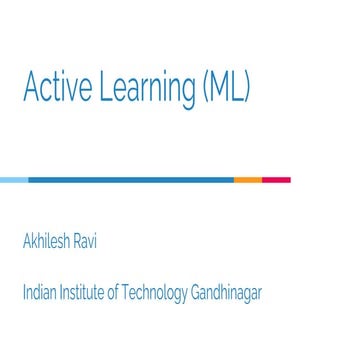 Active Learning (ML)

Akhilesh Ravi

Indian Institute of Technology Gandhinagar